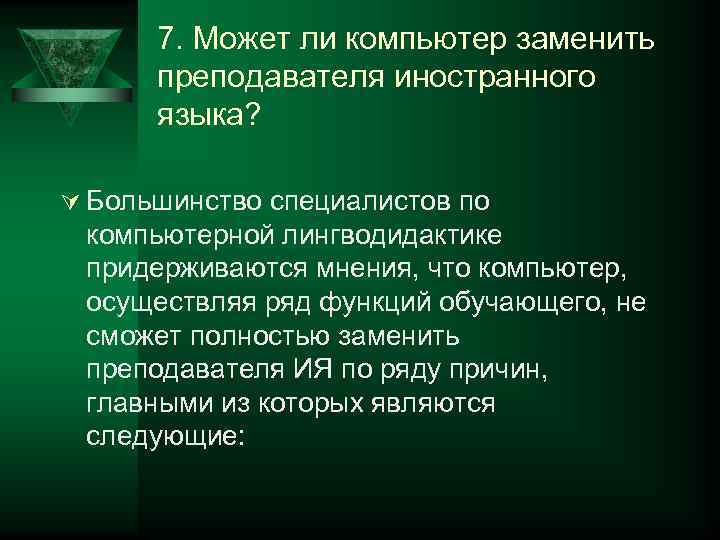 7. Может ли компьютер заменить преподавателя иностранного языка?

Большинство специалистов по компьютерной лингводидактике придерживаются мнения, что компьютер, осуществляя ряд функций обучающего, не сможет полностью заменить преподавателя ИЯ по ряду причин, главными из которых являются следующие: